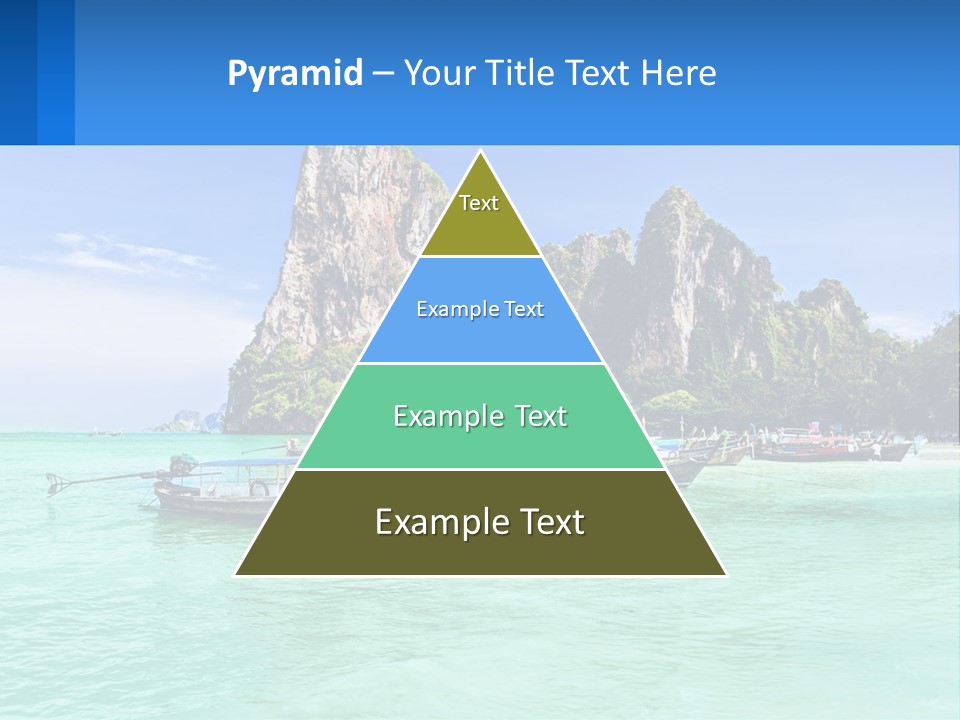 Pyramid – Your Title Text Here

Text

Example Text

Example Text

Example Text